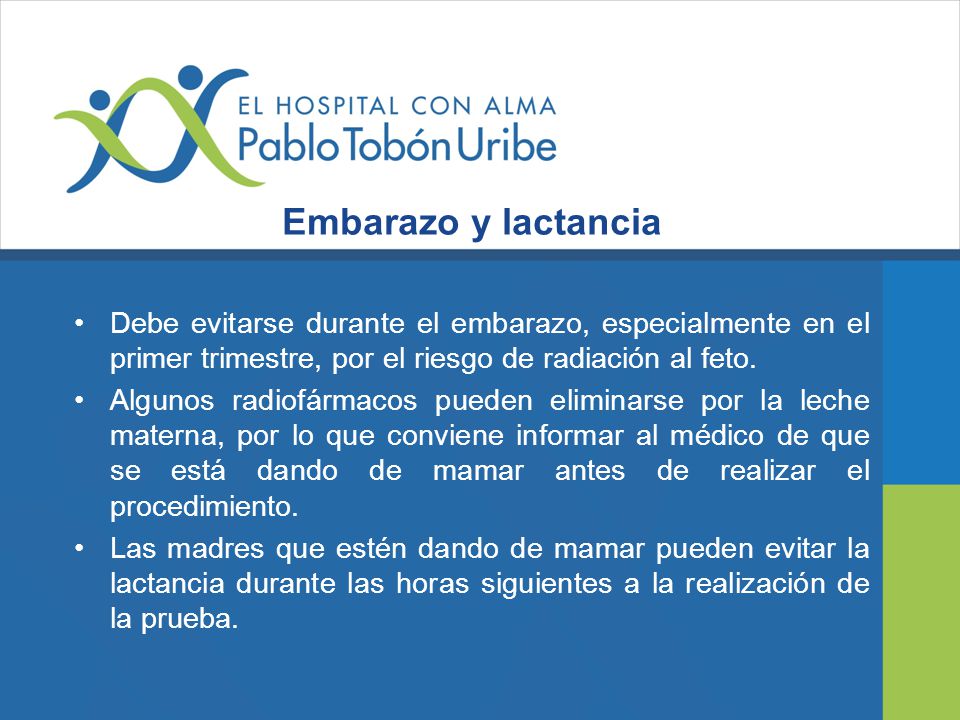 EL HOSPITAL CON ALMA
Pablo Tobón Uribe

Embarazo y lactancia

• Debe evitarse durante el embarazo, especialmente en el primer trimestre, por el riesgo de radiación al feto.

• Algunos radiofármacos pueden eliminarse por la leche materna, por lo que conviene informar al médico de que se está dando de mamar antes de realizar el procedimiento.

• Las madres que estén dando de mamar pueden evitar la lactancia durante las horas siguientes a la realización de la prueba.